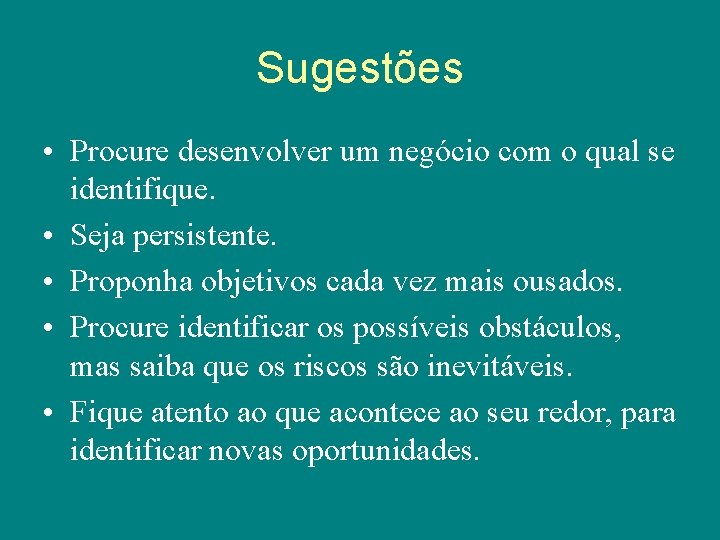 Sugestões

• Procure desenvolver um negócio com o qual se identifique.
• Seja persistente.
• Proponha objetivos cada vez mais ousados.
• Procure identificar os possíveis obstáculos, mas saiba que os riscos são inevitáveis.
• Fique atento ao que acontece ao seu redor, para identificar novas oportunidades.